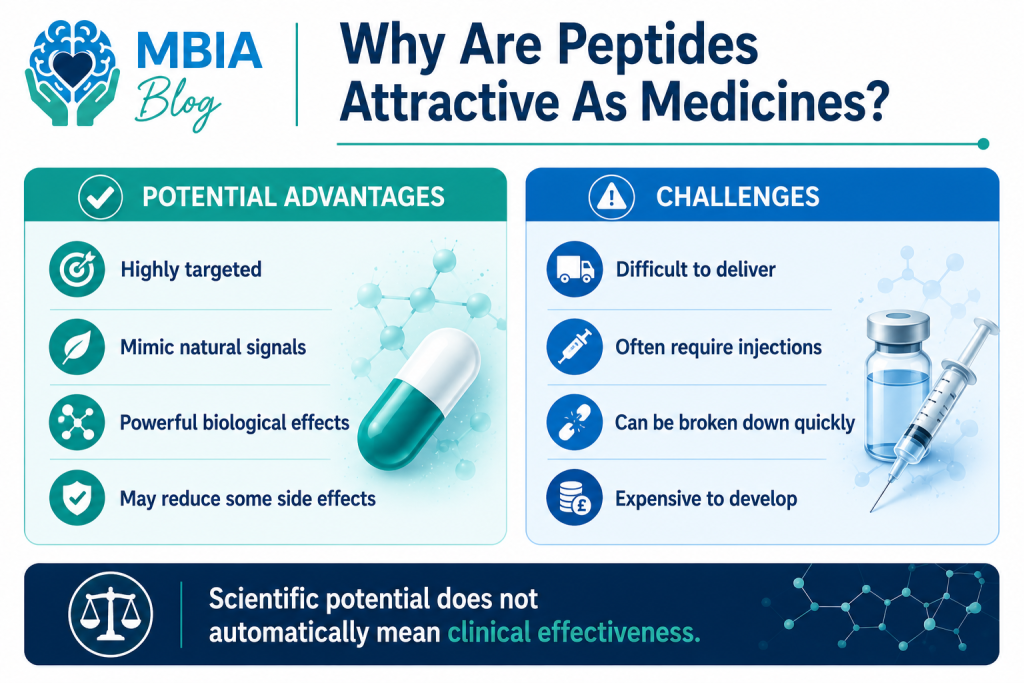 MBIA
Blog

Why Are Peptides Attractive As Medicines?

POTENTIAL ADVANTAGES

Highly targeted

Mimic natural signals

Powerful biological effects

May reduce some side effects

CHALLENGES

Difficult to deliver

Often require injections

Can be broken down quickly

Expensive to develop

Scientific potential does not automatically mean clinical effectiveness.